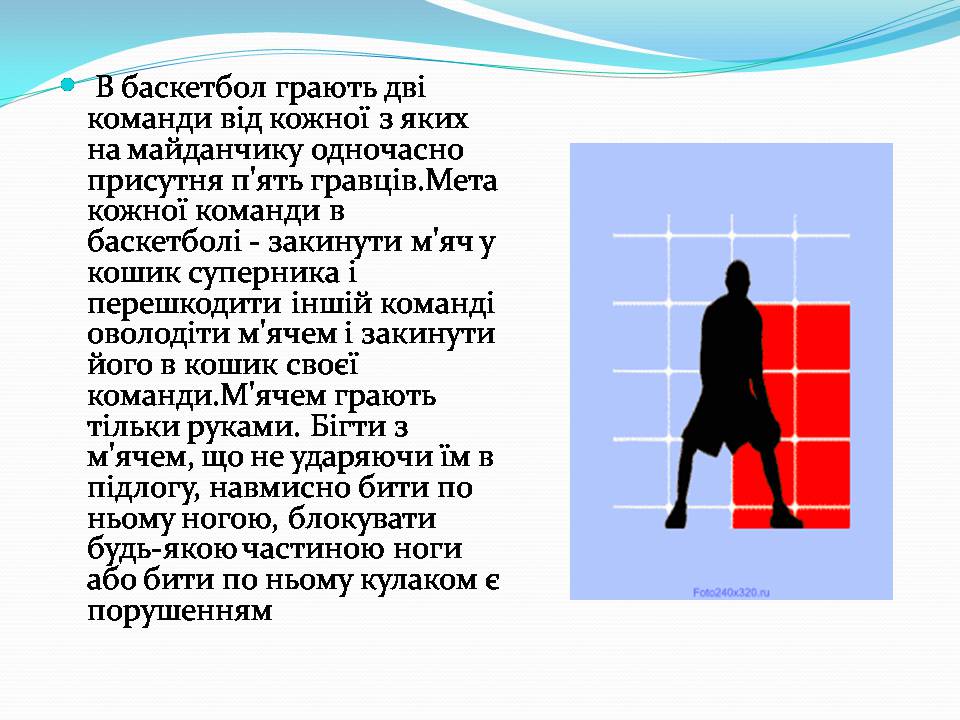 В баскетбол грають дві команди від кожної з яких на майданчику одночасно присутня п'ять гравців.Мета кожної команди в баскетболі - закинути м'яч у кошик суперника і перешкодити іншій команді оволодіти м'ячем і закинути його в кошик своєї команди.М'ячем грають тільки руками. Бігти з м'ячем, що не ударяючи їм в підлогу, навмисно бити по ньому ногою, блокувати будь-якою частиною ноги або бити по ньому кулаком є порушенням

Foto240x320.ru